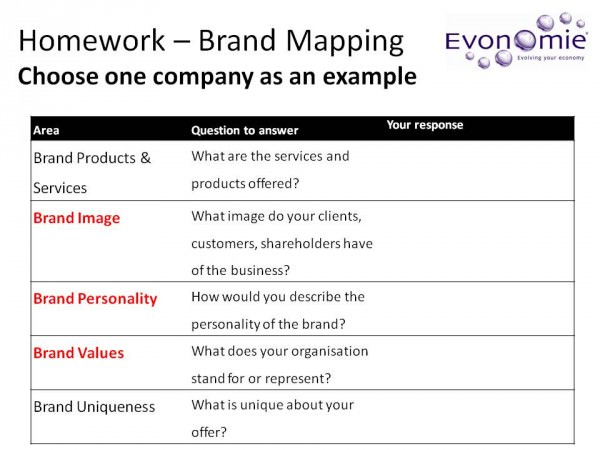 Homework – Brand Mapping
Choose one company as an example

Evonomie
Evolving your economy

| Area | Question to answer | Your response |
|---|---|---|
| Brand Products & Services | What are the services and products offered? | |
| Brand Image | What image do your clients, customers, shareholders have of the business? | |
| Brand Personality | How would you describe the personality of the brand? | |
| Brand Values | What does your organisation stand for or represent? | |
| Brand Uniqueness | What is unique about your offer? | |